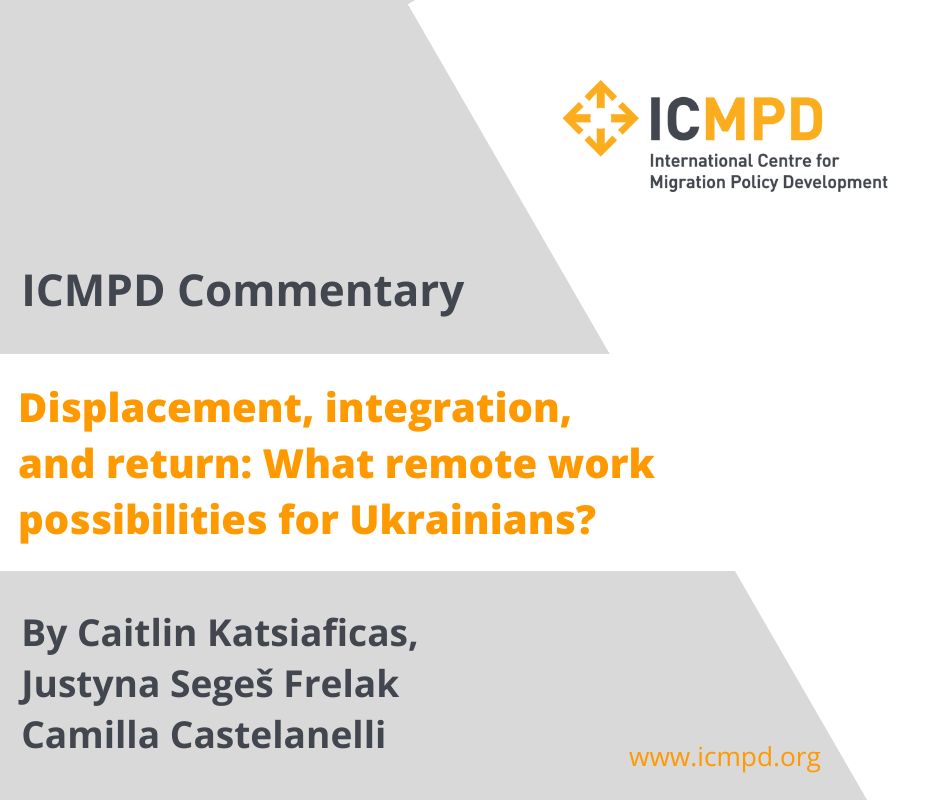 ICMPD
International Centre for Migration Policy Development

ICMPD Commentary

Displacement, integration, and return: What remote work possibilities for Ukrainians?

By Caitlin Katsiaficas, Justyna Segeš Frelak Camilla Castelanelli

www.icmpd.org